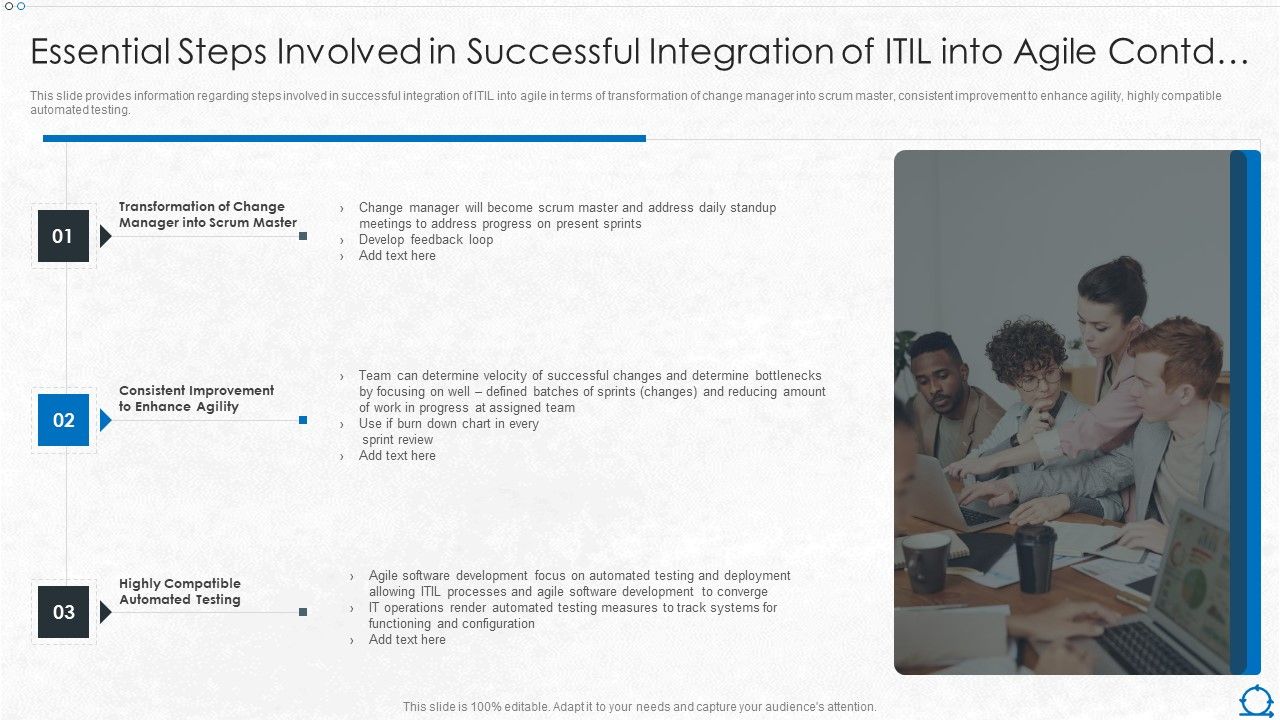 Essential Steps Involved in Successful Integration of ITIL into Agile Contd…

This slide provides information regarding steps involved in successful integration of ITIL into agile in terms of transformation of change manager into scrum master, consistent improvement to enhance agility, highly compatible automated testing.

01

Transformation of Change Manager into Scrum Master

› Change manager will become scrum master and address daily standup meetings to address progress on present sprints
› Develop feedback loop
› Add text here

02

Consistent Improvement to Enhance Agility

› Team can determine velocity of successful changes and determine bottlenecks by focusing on well – defined batches of sprints (changes) and reducing amount of work in progress at assigned team
› Use if burn down chart in every sprint review
› Add text here

03

Highly Compatible Automated Testing

› Agile software development focus on automated testing and deployment allowing ITIL processes and agile software development to converge
› IT operations render automated testing measures to track systems for functioning and configuration
› Add text here

This slide is 100% editable. Adapt it to your needs and capture your audience's attention.